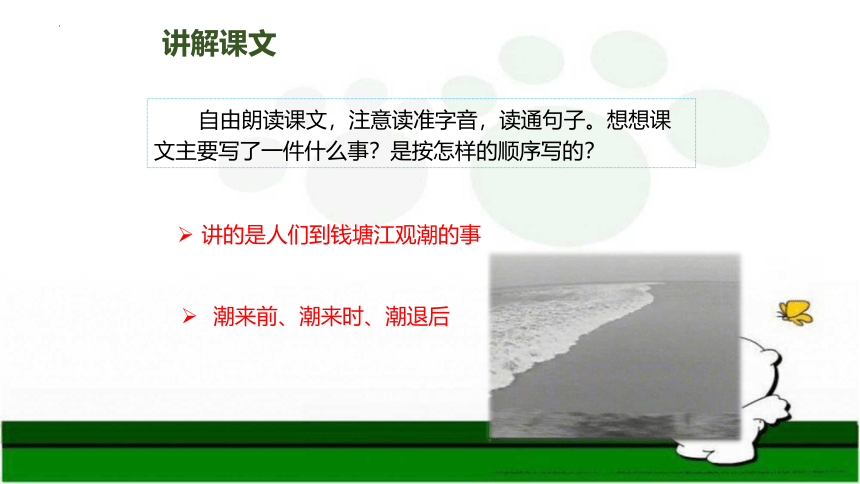 讲解课文

自由朗读课文，注意读准字音，读通句子。想想课文主要写了一件什么事？是按怎样的顺序写的？

➢ 讲的是人们到钱塘江观潮的事

➢ 潮来前、潮来时、潮退后